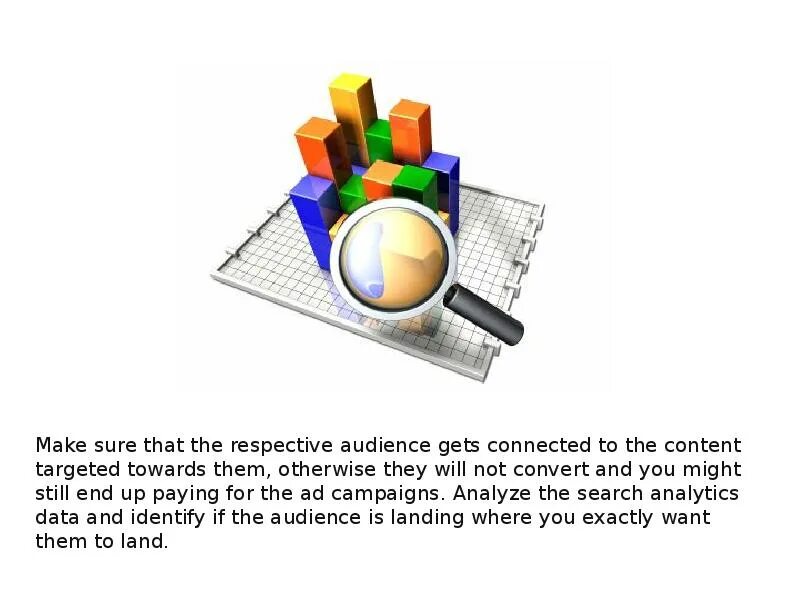 Make sure that the respective audience gets connected to the content targeted towards them, otherwise they will not convert and you might still end up paying for the ad campaigns. Analyze the search analytics data and identify if the audience is landing where you exactly want them to land.